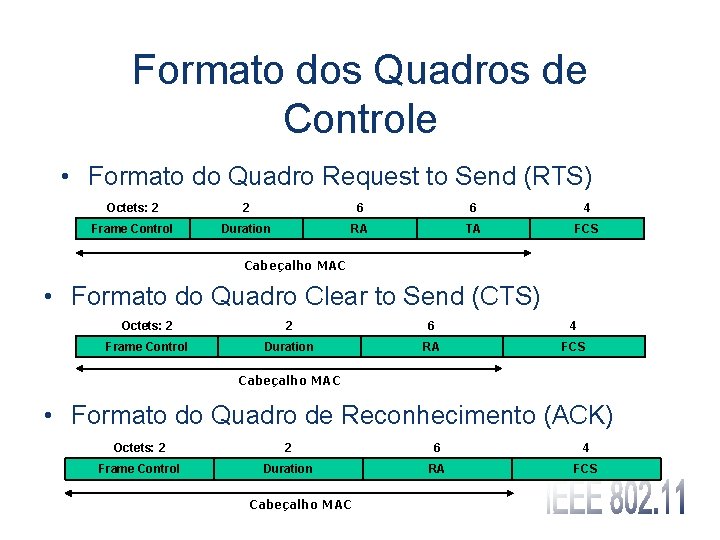 Formato dos Quadros de Controle

• Formato do Quadro Request to Send (RTS)

| Octets: 2 | 2 | 6 | 6 | 4 |
|---|---|---|---|---|
| Frame Control | Duration | RA | TA | FCS |

Cabeçalho MAC

• Formato do Quadro Clear to Send (CTS)

| Octets: 2 | 2 | 6 | 4 |
|---|---|---|---|
| Frame Control | Duration | RA | FCS |

Cabeçalho MAC

• Formato do Quadro de Reconhecimento (ACK)

| Octets: 2 | 2 | 6 | 4 |
|---|---|---|---|
| Frame Control | Duration | RA | FCS |

Cabeçalho MAC

IEEE 802.11